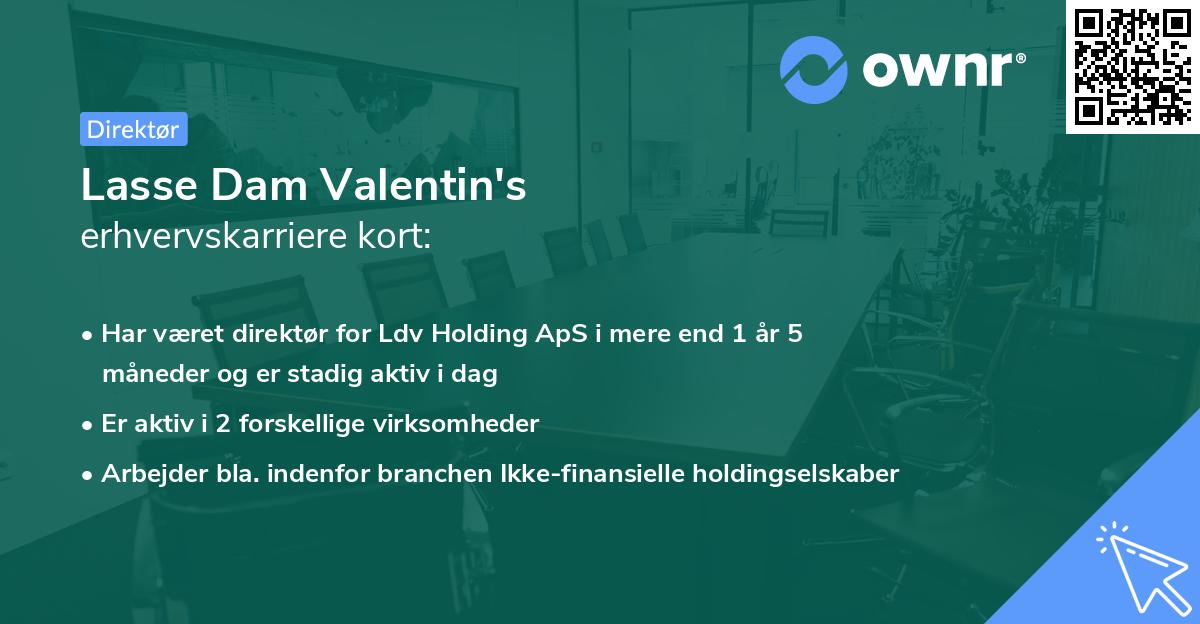 ownr®

Direktør

Lasse Dam Valentin's
erhvervskarriere kort:

• Har været direktør for Ldv Holding ApS i mere end 1 år 5 måneder og er stadig aktiv i dag
• Er aktiv i 2 forskellige virksomheder
• Arbejder bla. indenfor branchen Ikke-finansielle holdingselskaber